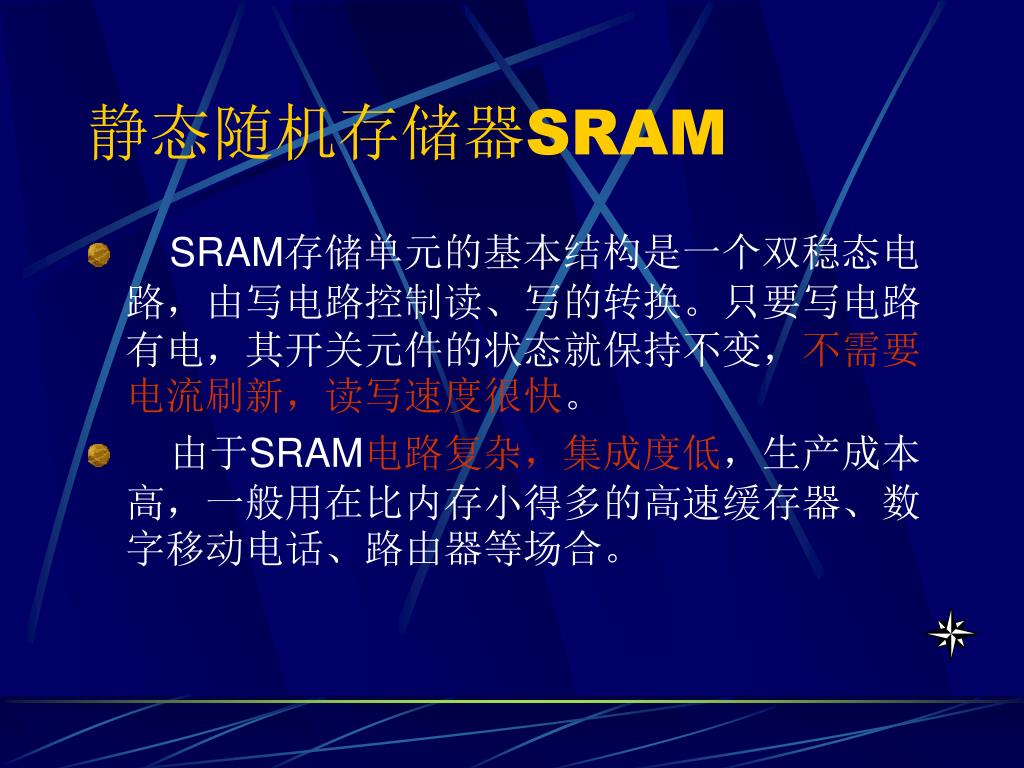 静态随机存储器SRAM

SRAM存储单元的基本结构是一个双稳态电路，由写电路控制读、写的转换。只要写电路有电，其开关元件的状态就保持不变，不需要电流刷新，读写速度很快。

由于SRAM电路复杂，集成度低，生产成本高，一般用在比内存小得多的高速缓存器、数字移动电话、路由器等场合。